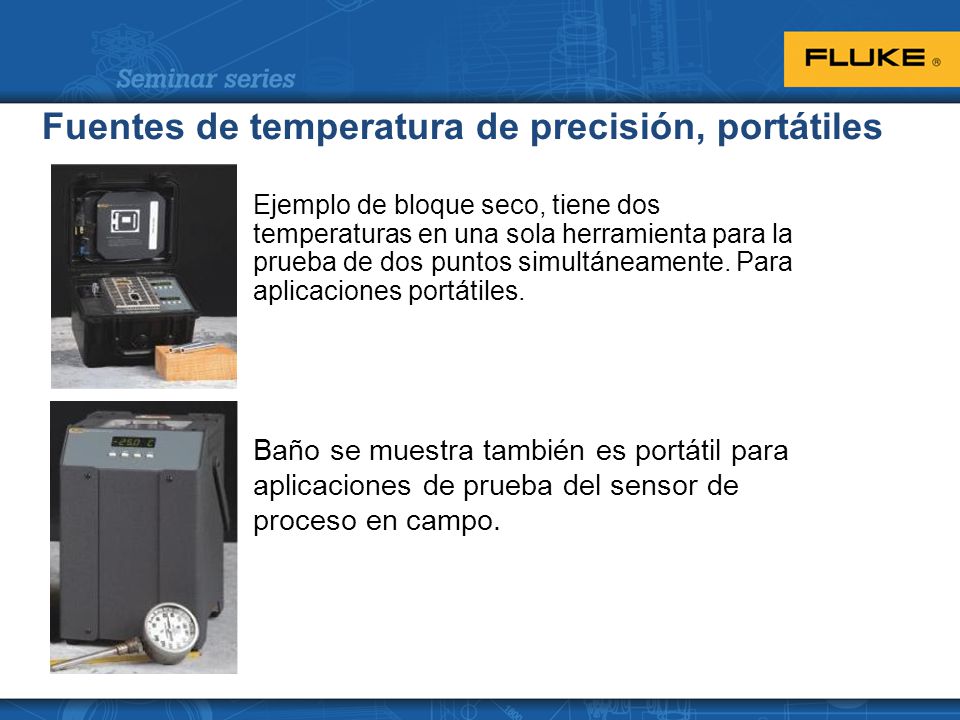 Seminar series

FLUKE ®

Fuentes de temperatura de precisión, portátiles

Ejemplo de bloque seco, tiene dos temperaturas en una sola herramienta para la prueba de dos puntos simultáneamente. Para aplicaciones portátiles.

-25.0 C

Baño se muestra también es portátil para aplicaciones de prueba del sensor de proceso en campo.